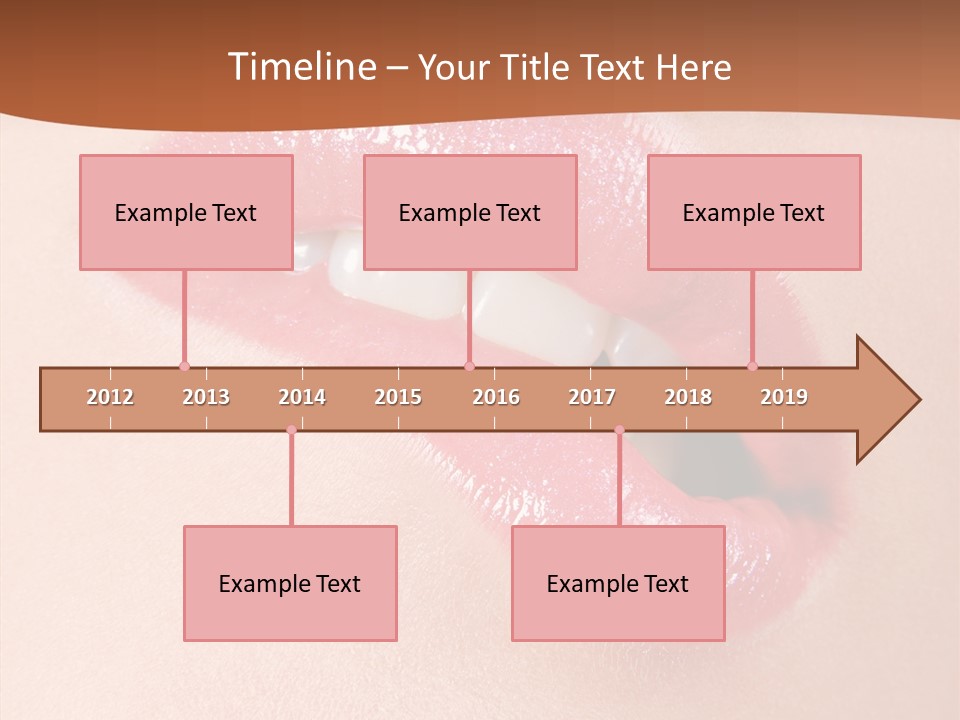 Timeline – Your Title Text Here

Example Text

Example Text

Example Text

2012 2013 2014 2015 2016 2017 2018 2019

Example Text

Example Text